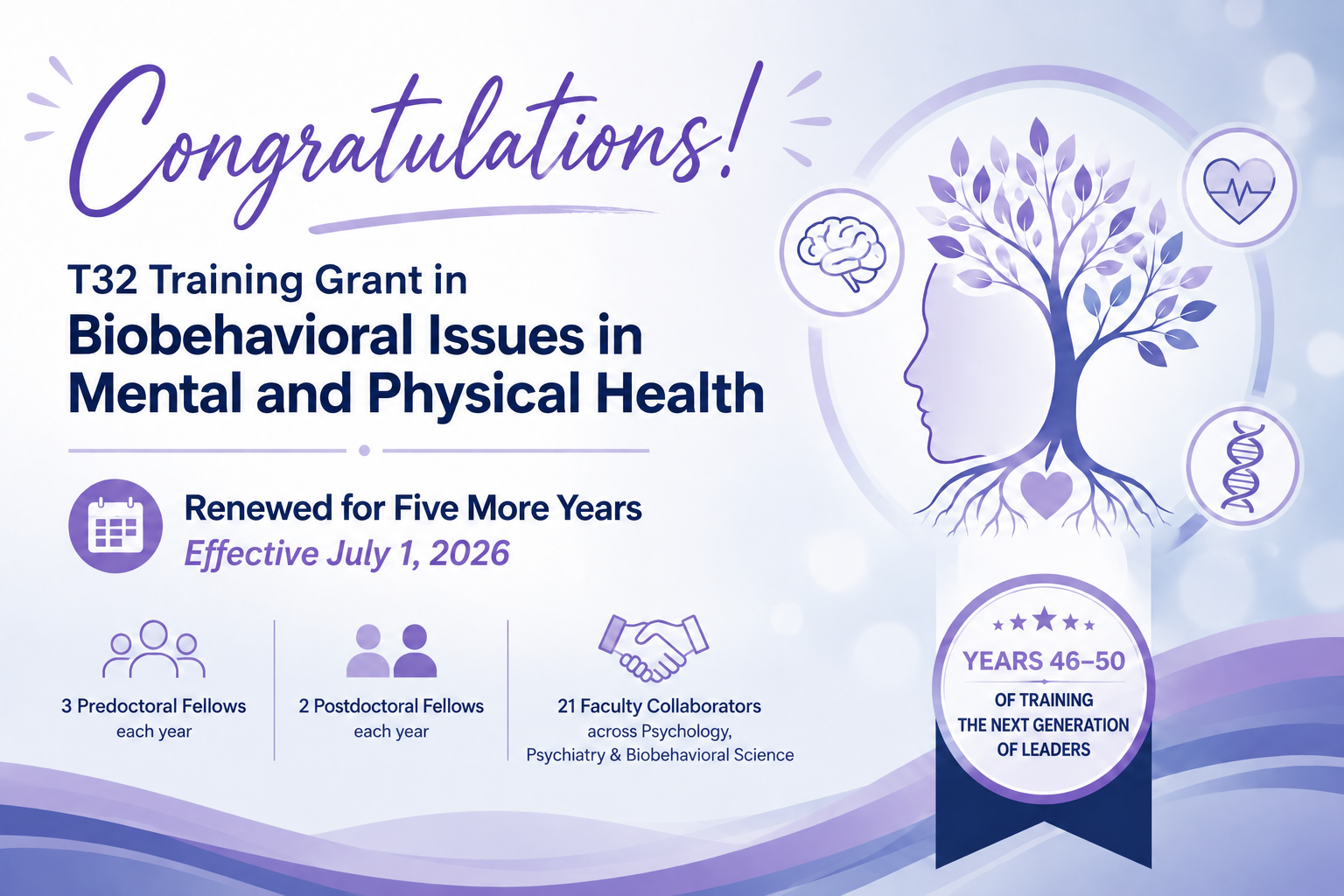 Congratulations!

T32 Training Grant in
Biobehavioral Issues in Mental and Physical Health

Renewed for Five More Years
Effective July 1, 2026

3 Predoctoral Fellows
each year

2 Postdoctoral Fellows
each year

21 Faculty Collaborators
across Psychology, Psychiatry & Biobehavioral Science

YEARS 46–50
OF TRAINING THE NEXT GENERATION OF LEADERS